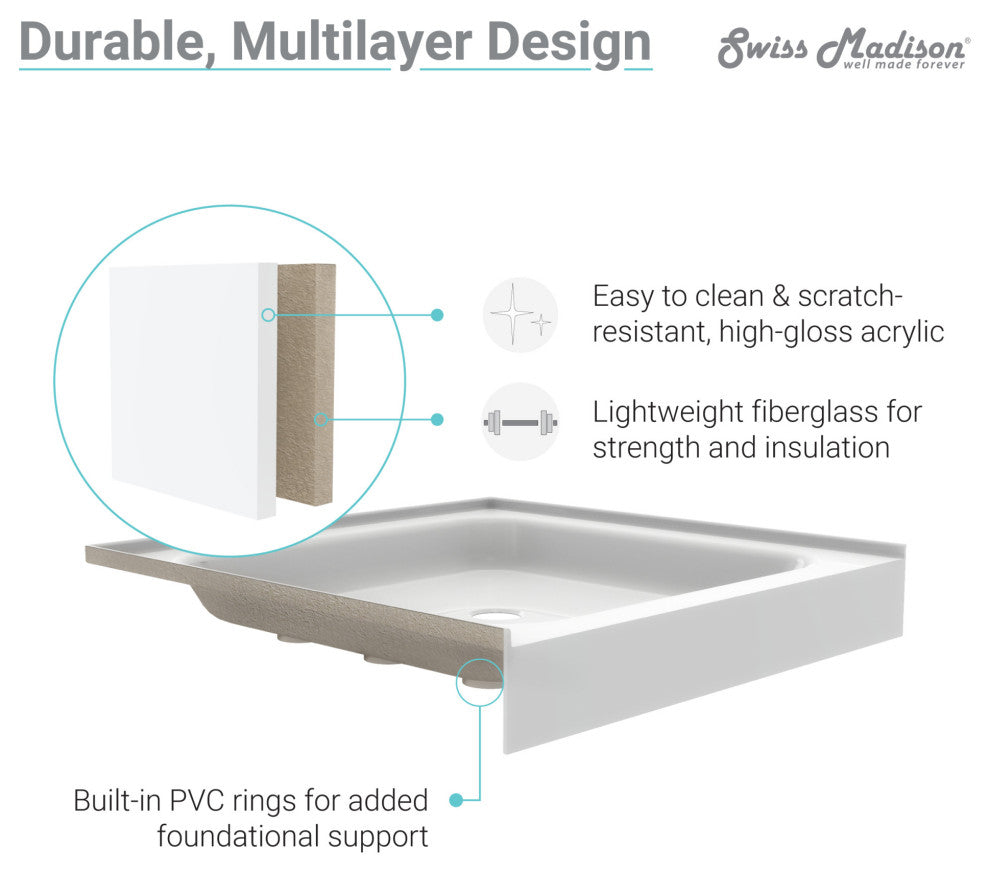 Durable, Multilayer Design

Swiss Madison®
well made forever

Easy to clean & scratch-resistant, high-gloss acrylic

Lightweight fiberglass for strength and insulation

Built-in PVC rings for added foundational support